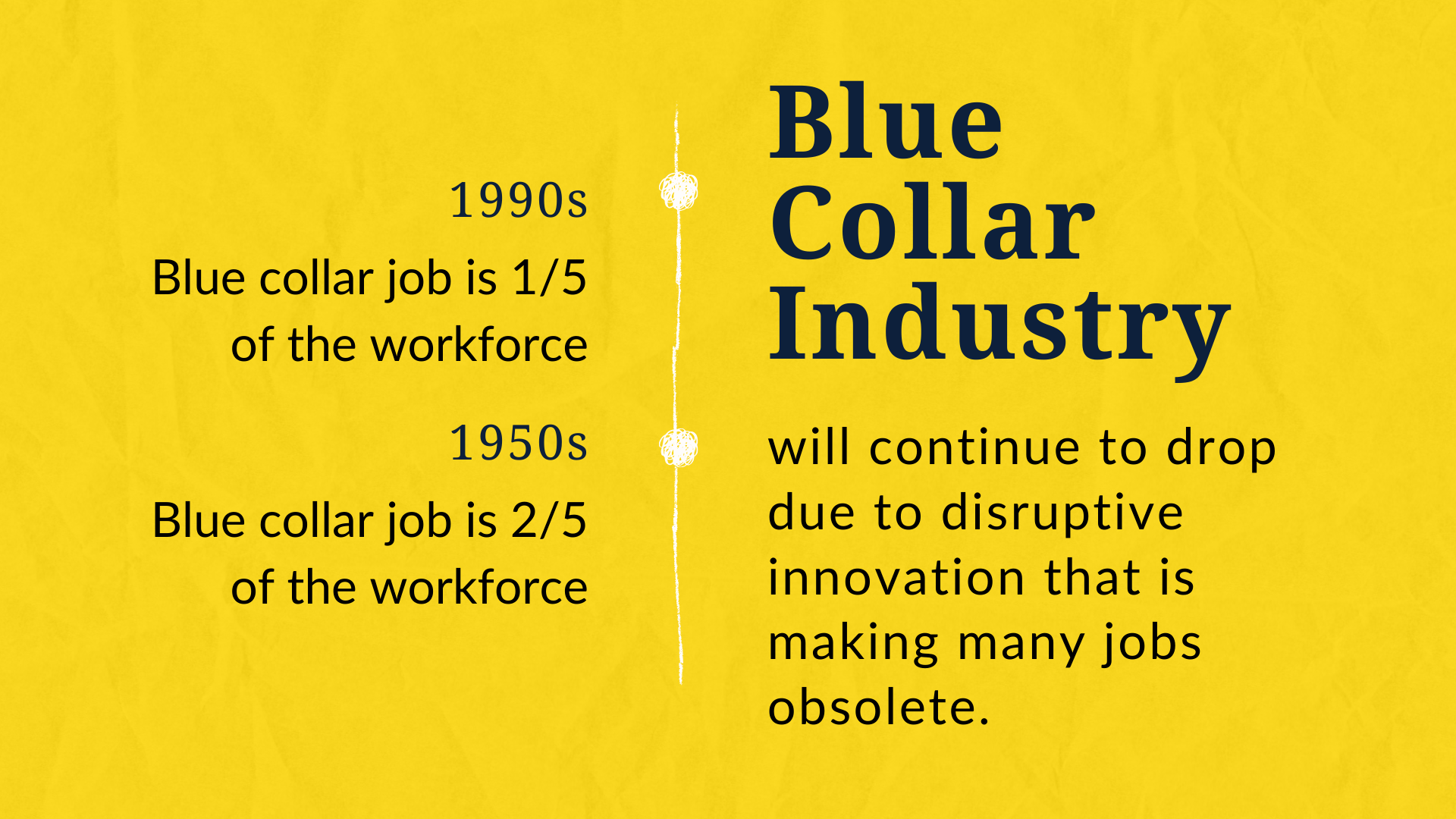 1990s

Blue collar job is 1/5 of the workforce

1950s

Blue collar job is 2/5 of the workforce

Blue Collar Industry

will continue to drop due to disruptive innovation that is making many jobs obsolete.